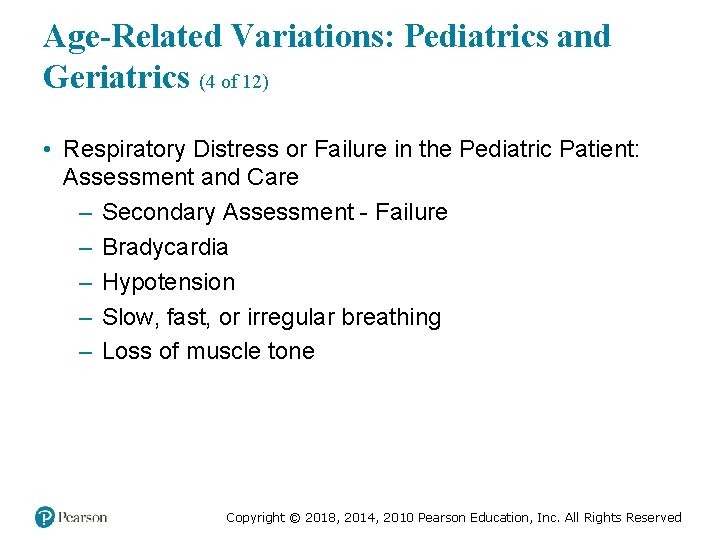 Age-Related Variations: Pediatrics and Geriatrics (4 of 12)

• Respiratory Distress or Failure in the Pediatric Patient: Assessment and Care
– Secondary Assessment - Failure
– Bradycardia
– Hypotension
– Slow, fast, or irregular breathing
– Loss of muscle tone

Pearson

Copyright © 2018, 2014, 2010 Pearson Education, Inc. All Rights Reserved